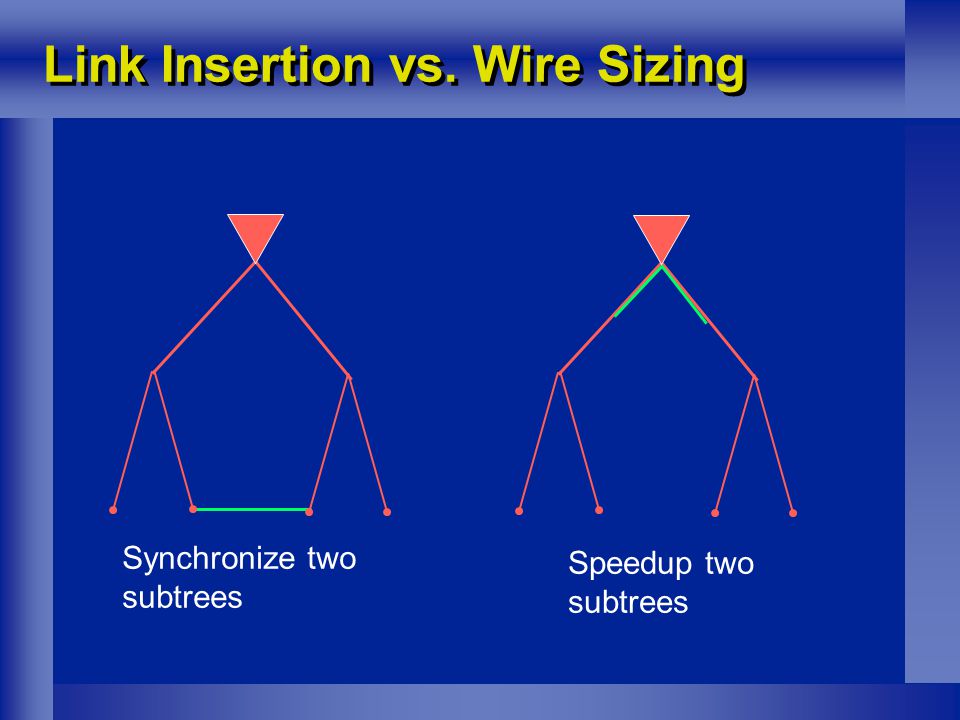 Link Insertion vs. Wire Sizing

Synchronize two subtrees

Speedup two subtrees